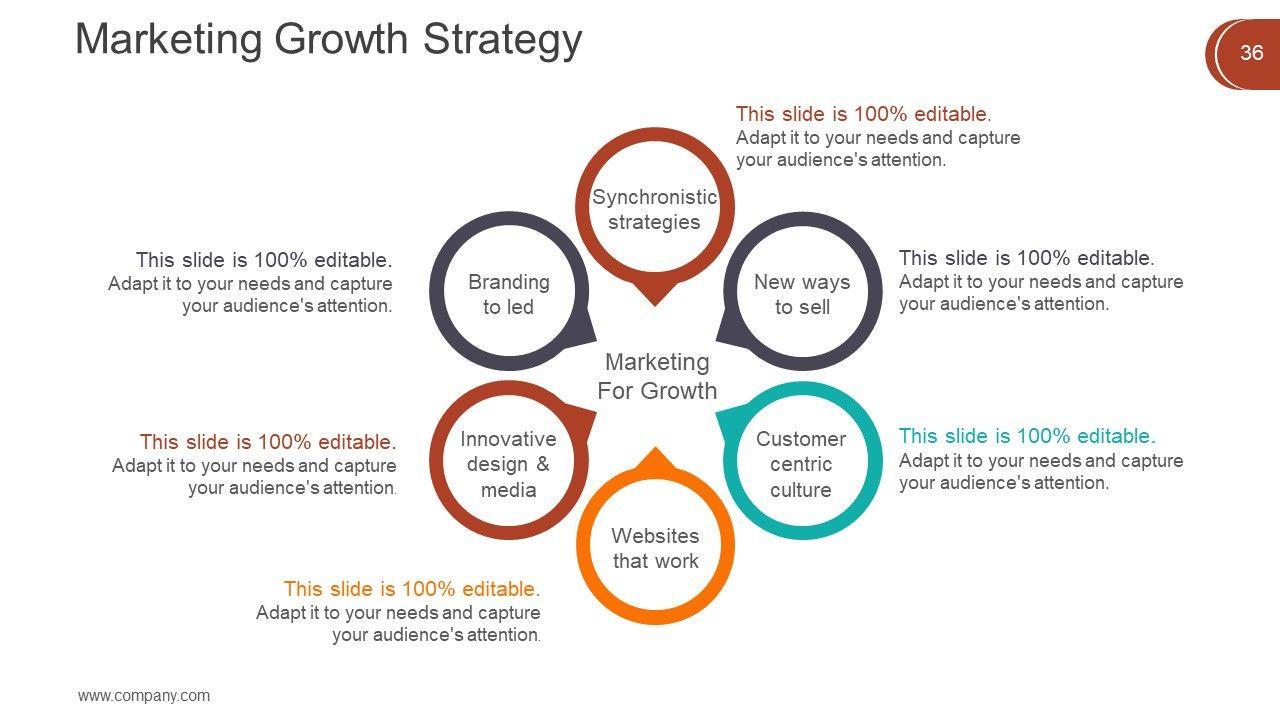 Marketing Growth Strategy

36

This slide is 100% editable.
Adapt it to your needs and capture your audience's attention.

Synchronistic strategies

This slide is 100% editable.
Adapt it to your needs and capture your audience's attention.

Branding to led

New ways to sell

This slide is 100% editable.
Adapt it to your needs and capture your audience's attention.

Marketing For Growth

This slide is 100% editable.
Adapt it to your needs and capture your audience's attention.

Innovative design & media

Customer centric culture

This slide is 100% editable.
Adapt it to your needs and capture your audience's attention.

Websites that work

This slide is 100% editable.
Adapt it to your needs and capture your audience's attention.

www.company.com